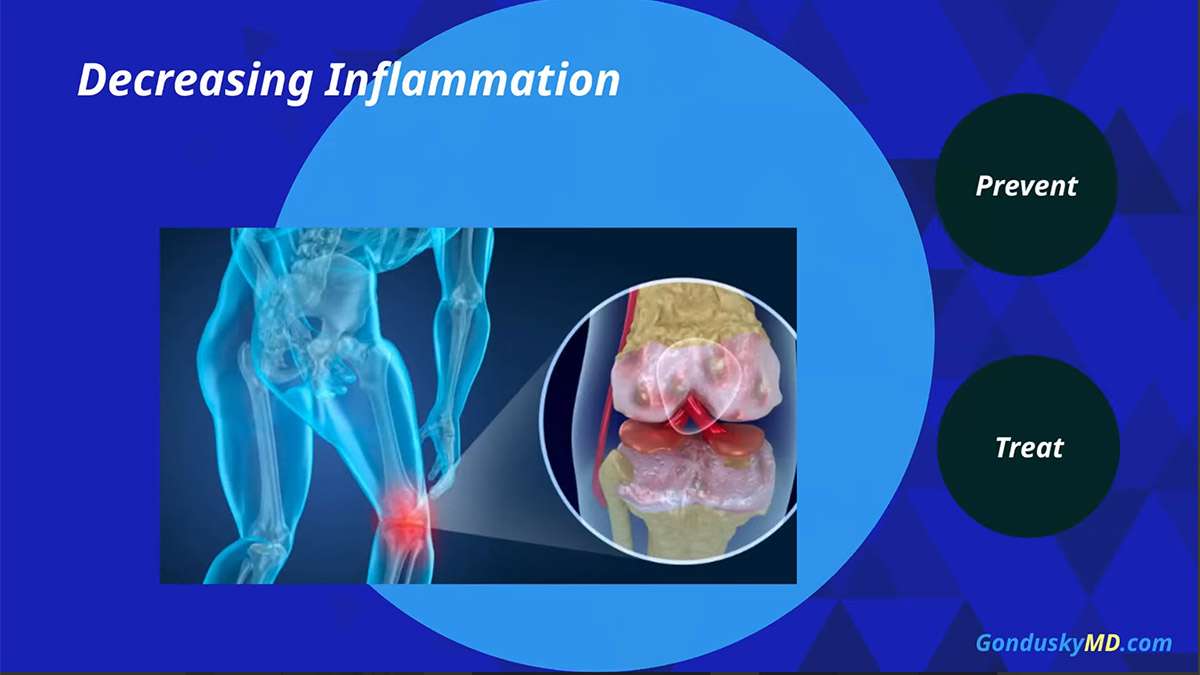 Decreasing Inflammation

Prevent

Treat

GonduskyMD.com